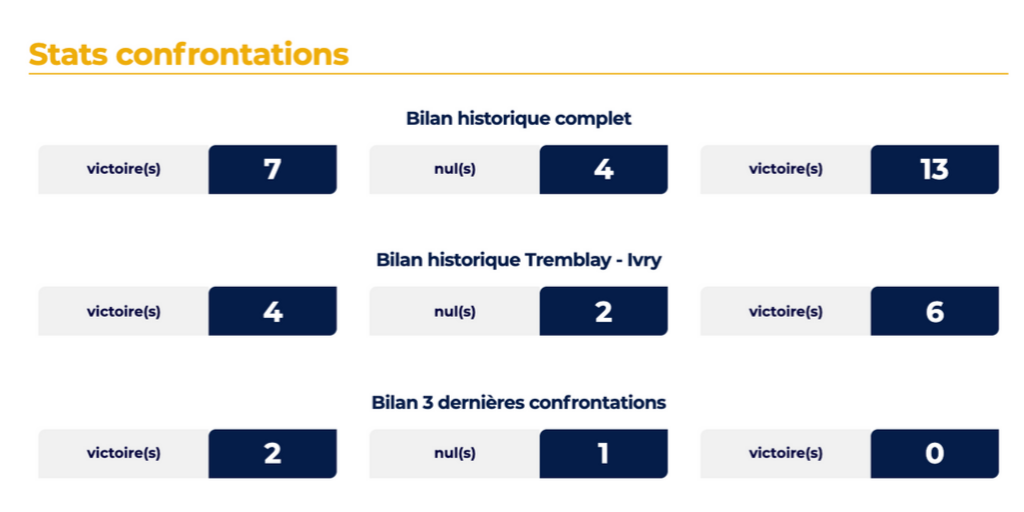 Stats confrontations

Bilan historique complet

victoire(s) 7
nul(s) 4
victoire(s) 13

Bilan historique Tremblay - Ivry

victoire(s) 4
nul(s) 2
victoire(s) 6

Bilan 3 dernières confrontations

victoire(s) 2
nul(s) 1
victoire(s) 0